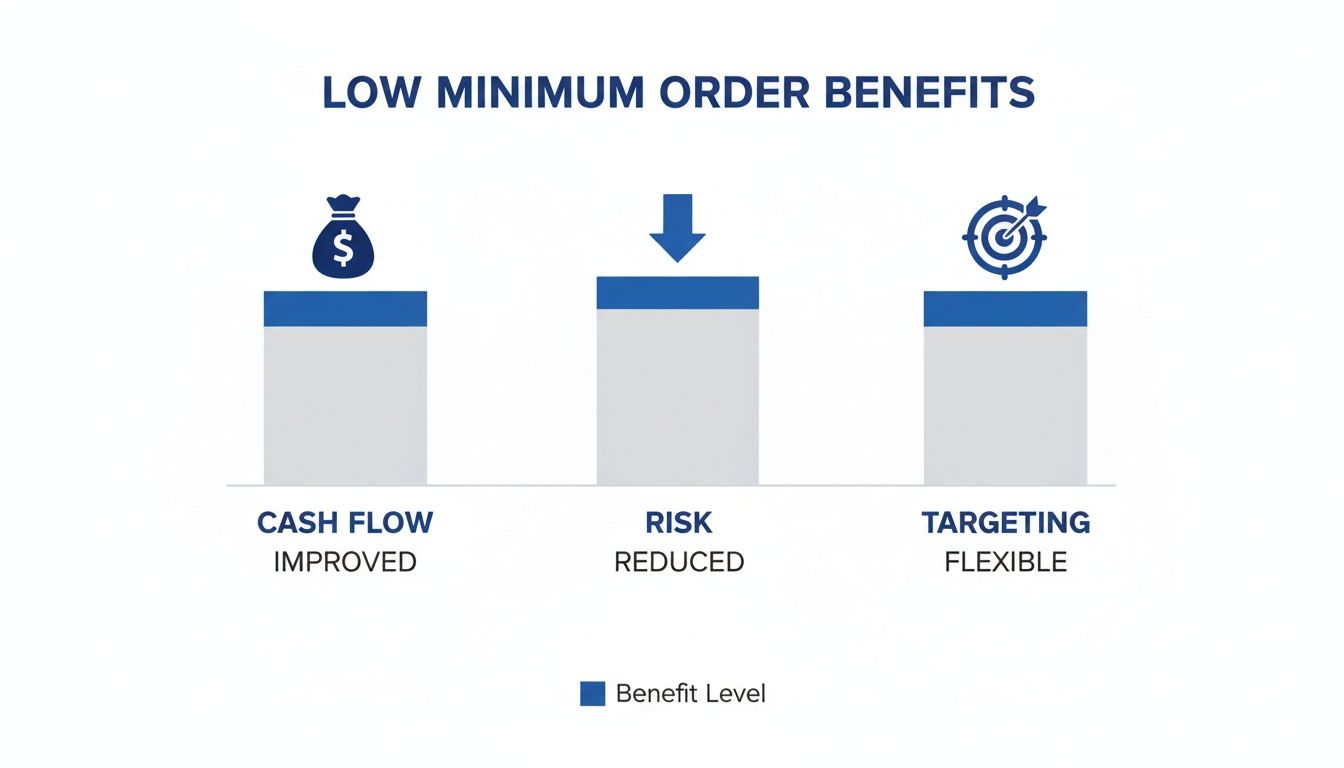 LOW MINIMUM ORDER BENEFITS

$

CASH FLOW
IMPROVED

RISK
REDUCED

TARGETING
FLEXIBLE

Benefit Level